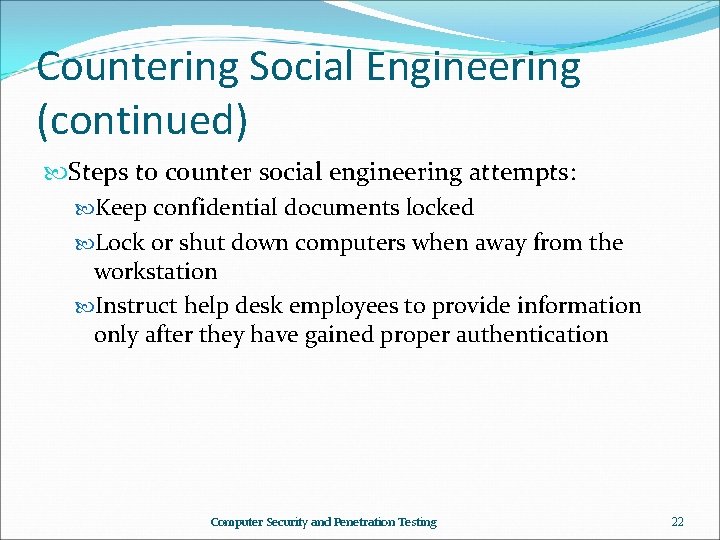 Countering Social Engineering (continued)

Steps to counter social engineering attempts:

Keep confidential documents locked

Lock or shut down computers when away from the workstation

Instruct help desk employees to provide information only after they have gained proper authentication

Computer Security and Penetration Testing

22